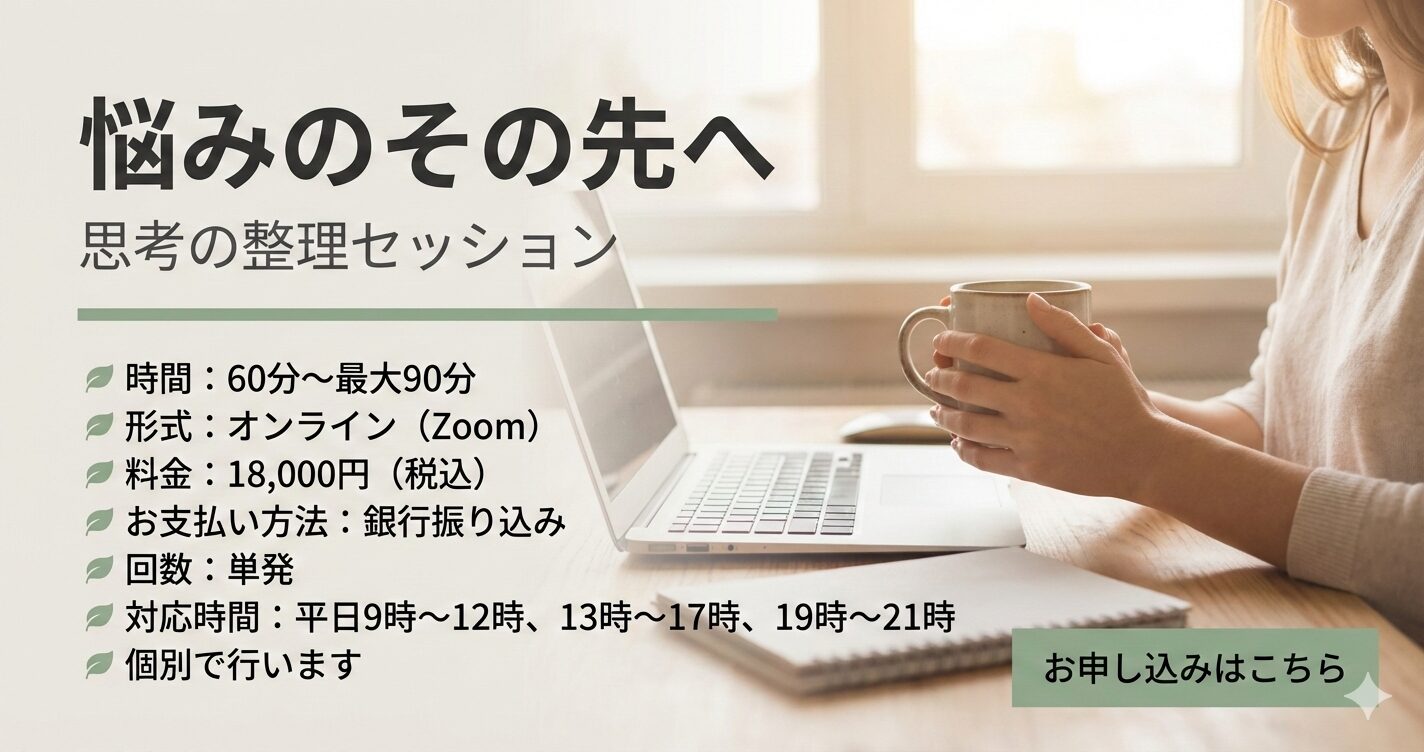 悩みのその先へ

思考の整理セッション

時間：60分〜最大90分
形式：オンライン（Zoom）
料金：18,000円（税込）
お支払い方法：銀行振り込み
回数：単発
対応時間：平日9時〜12時、13時〜17時、19時〜21時
個別で行います

お申し込みはこちら